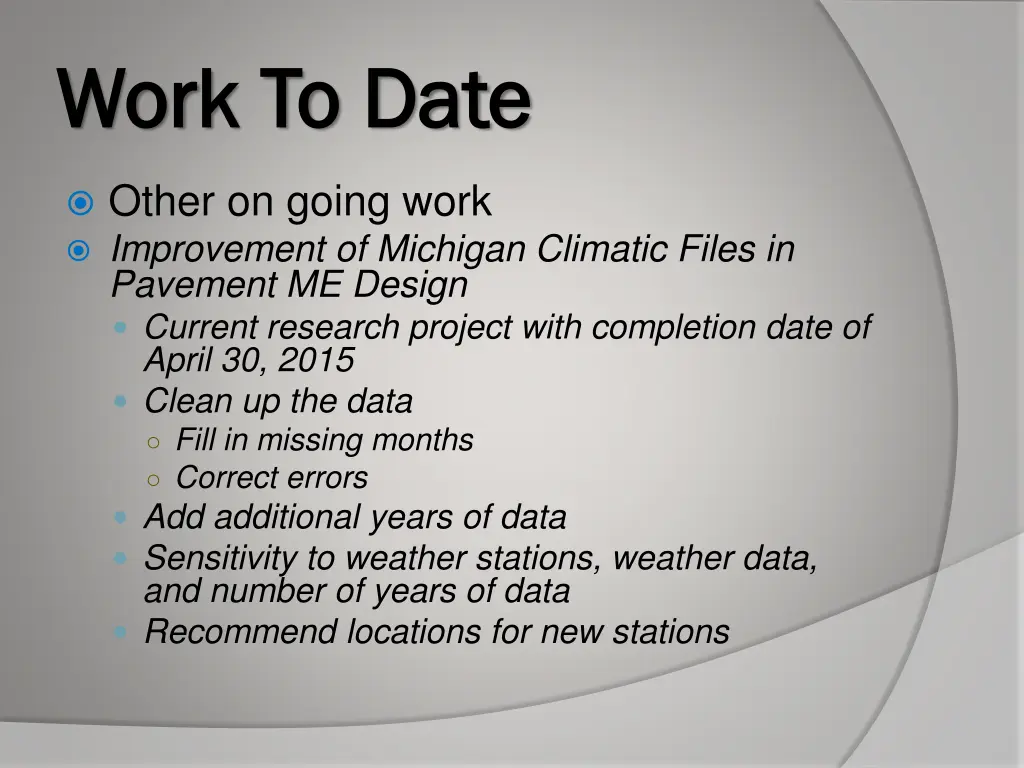 Work To Date

Other on going work

Improvement of Michigan Climatic Files in Pavement ME Design

Current research project with completion date of April 30, 2015

Clean up the data

Fill in missing months

Correct errors

Add additional years of data

Sensitivity to weather stations, weather data, and number of years of data

Recommend locations for new stations